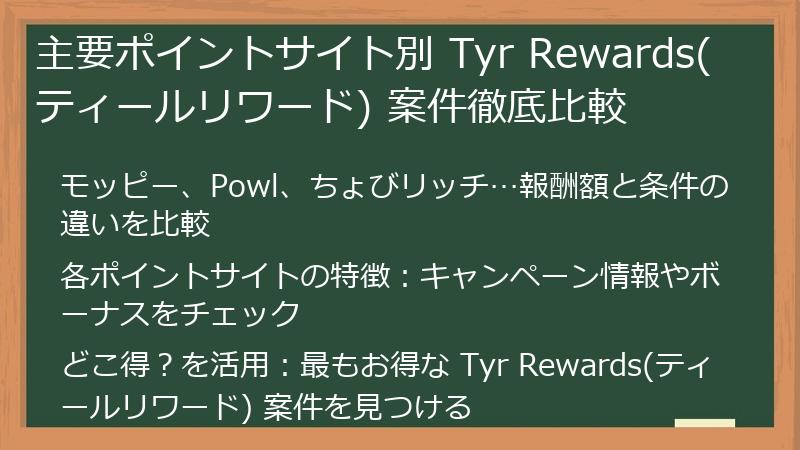 主要ポイントサイト別 Tyr Rewards(ティールリワード) 案件徹底比較

モッピー、Powl、ちょびリッチ…報酬額と条件の違いを比較

各ポイントサイトの特徴：キャンペーン情報やボーナスをチェック

どこ得？を活用：最もお得な Tyr Rewards(ティールリワード) 案件を見つける